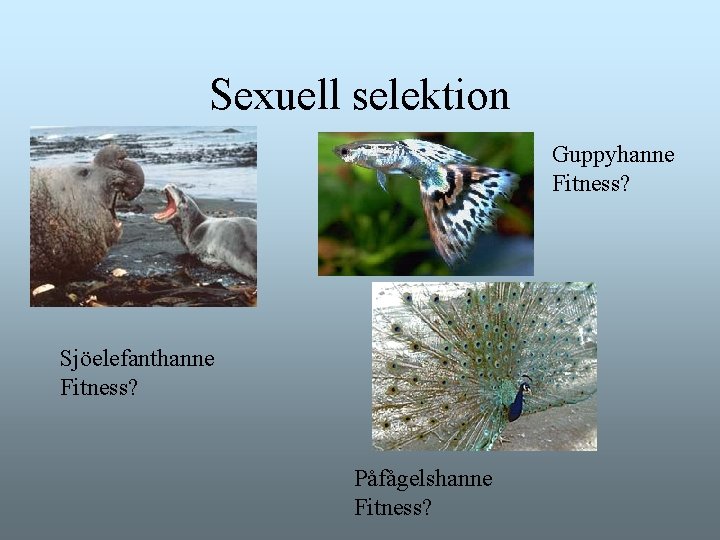 Sexuell selektion

Guppyhanne
Fitness?

Sjöelefanthanne
Fitness?

Påfågelshanne
Fitness?